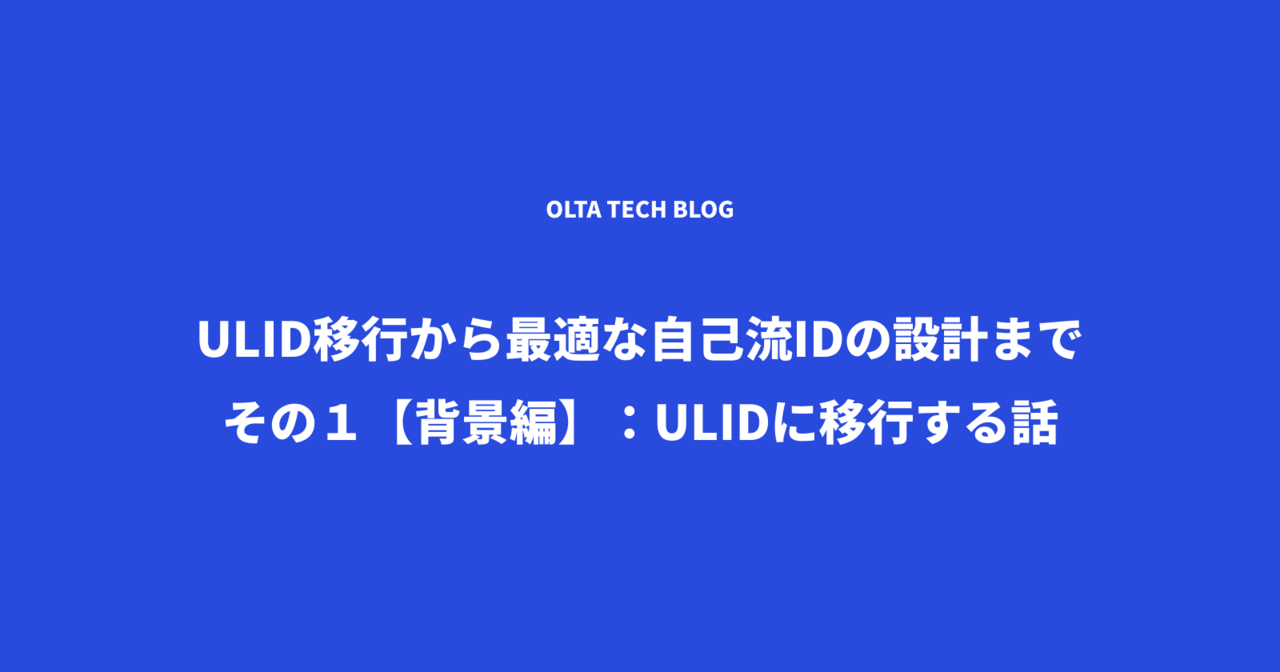 OLTA TECH BLOG

ULID移行から最適な自己流IDの設計まで
その１【背景編】：ULIDに移行する話